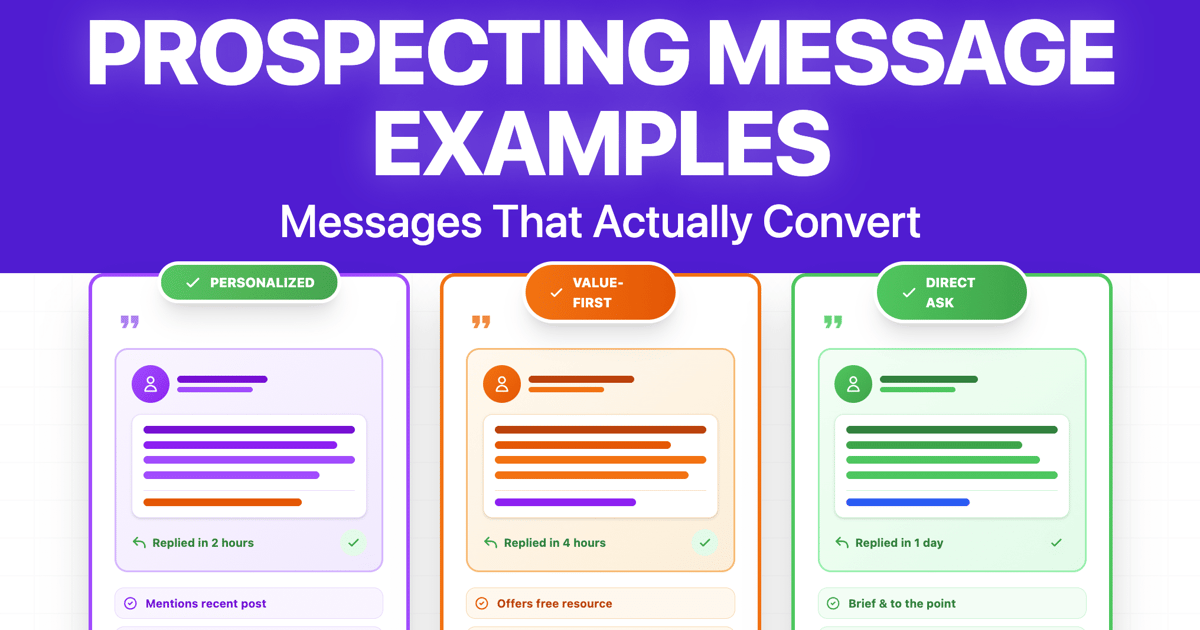 PROSPECTING MESSAGE EXAMPLES

Messages That Actually Convert

PERSONALIZED

Replied in 2 hours

Mentions recent post

VALUE-FIRST

Replied in 4 hours

Offers free resource

DIRECT ASK

Replied in 1 day

Brief & to the point